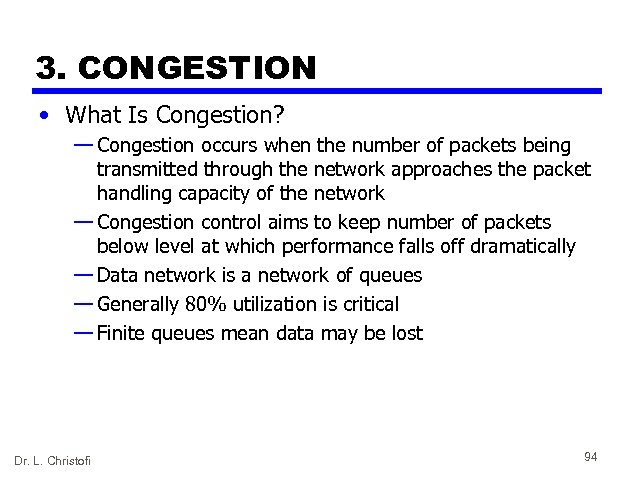 3. CONGESTION

• What Is Congestion?

— Congestion occurs when the number of packets being transmitted through the network approaches the packet handling capacity of the network

— Congestion control aims to keep number of packets below level at which performance falls off dramatically

— Data network is a network of queues

— Generally 80% utilization is critical

— Finite queues mean data may be lost

Dr. L. Christofi

94